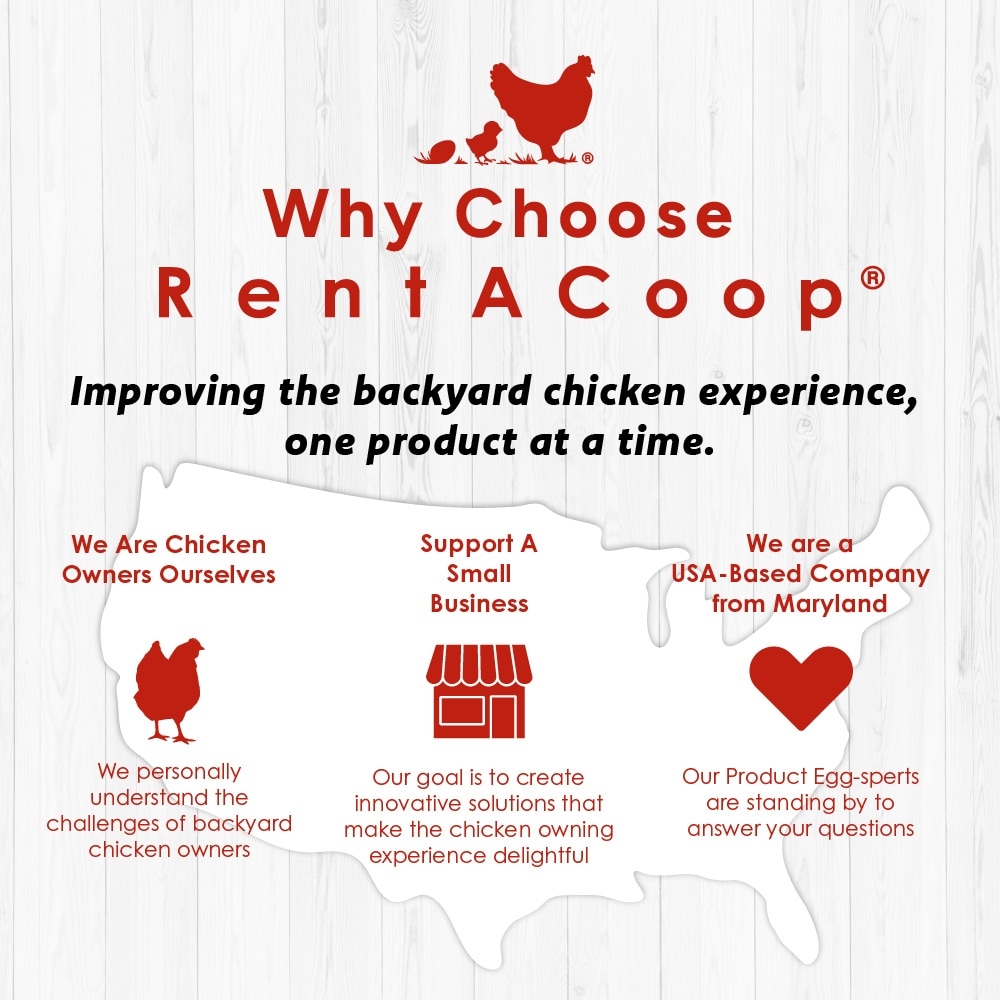 ®

Why Choose RentACoop®

Improving the backyard chicken experience, one product at a time.

We Are Chicken Owners Ourselves

We personally understand the challenges of backyard chicken owners

Support A Small Business

Our goal is to create innovative solutions that make the chicken owning experience delightful

We are a USA-Based Company from Maryland

Our Product Egg-sperts are standing by to answer your questions